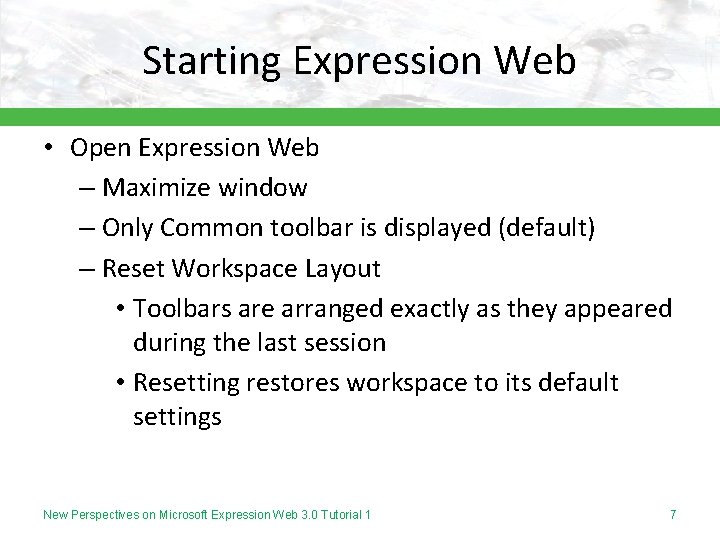 Starting Expression Web

• Open Expression Web
– Maximize window
– Only Common toolbar is displayed (default)
– Reset Workspace Layout
• Toolbars are arranged exactly as they appeared during the last session
• Resetting restores workspace to its default settings

New Perspectives on Microsoft Expression Web 3.0 Tutorial 1

7